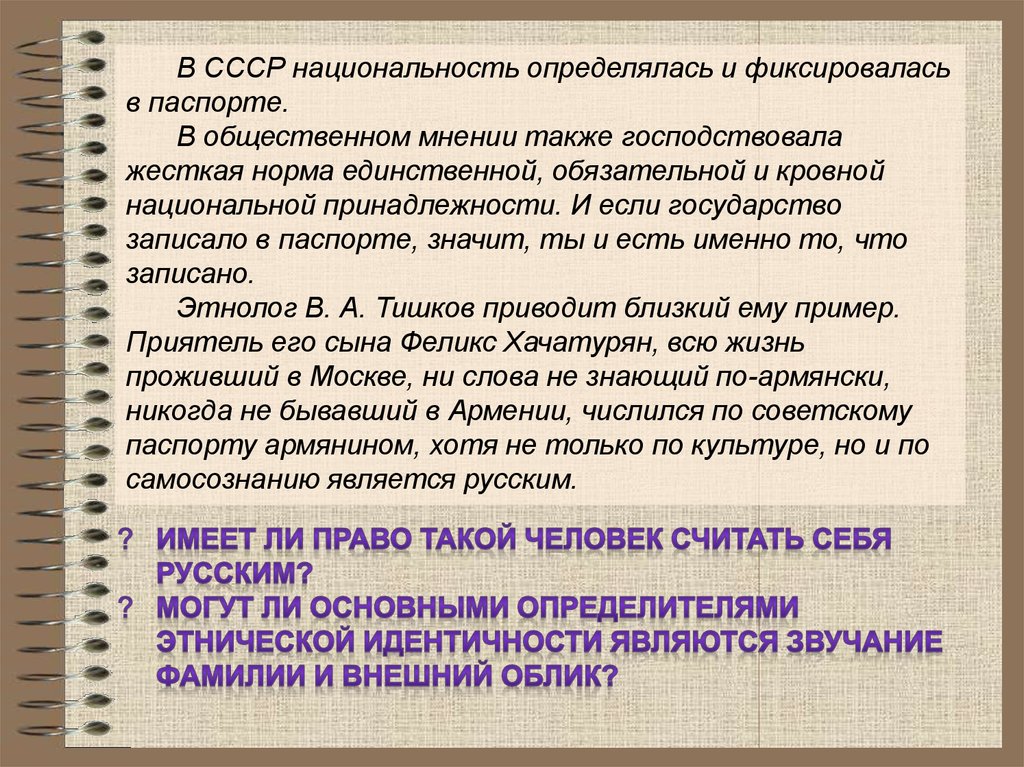 В СССР национальность определялась и фиксировалась в паспорте.

В общественном мнении также господствовала жесткая норма единственной, обязательной и кровной национальной принадлежности. И если государство записало в паспорте, значит, ты и есть именно то, что записано.

Этнолог В. А. Тишков приводит близкий ему пример. Приятель его сына Феликс Хачатурян, всю жизнь проживший в Москве, ни слова не знающий по-армянски, никогда не бывавший в Армении, числился по советскому паспорту армянином, хотя не только по культуре, но и по самосознанию является русским.

? ИМЕЕТ ЛИ ПРАВО ТАКОЙ ЧЕЛОВЕК СЧИТАТЬ СЕБЯ РУССКИМ?
? МОГУТ ЛИ ОСНОВНЫМИ ОПРЕДЕЛИТЕЛЯМИ ЭТНИЧЕСКОЙ ИДЕНТИЧНОСТИ ЯВЛЯЮТСЯ ЗВУЧАНИЕ ФАМИЛИИ И ВНЕШНИЙ ОБЛИК?